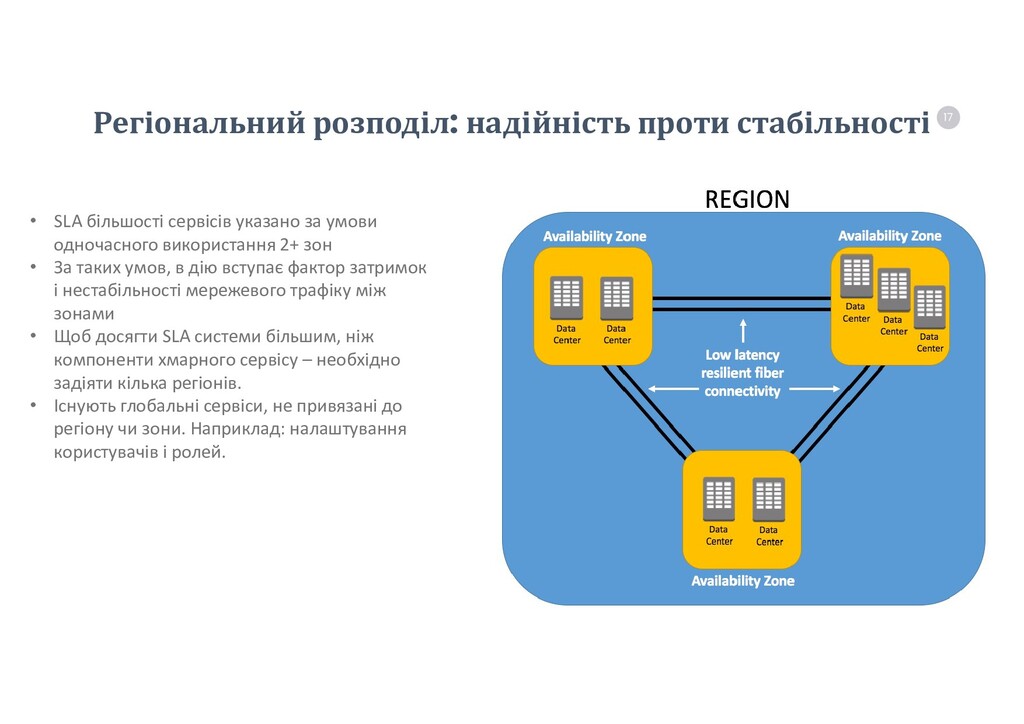 Регіональний розподіл: надійність проти стабільності

17

• SLA більшості сервісів указано за умови одночасного використання 2+ зон
• За таких умов, в дію вступає фактор затримок і нестабільності мережевого трафіку між зонами
• Щоб досягти SLA системи більшим, ніж компоненти хмарного сервісу – необхідно задіяти кілька регіонів.
• Існують глобальні сервіси, не привязані до регіону чи зони. Наприклад: налаштування користувачів і ролей.

REGION

Availability Zone

Data Center

Data Center

Availability Zone

Data Center

Data Center

Data Center

Low latency resilient fiber connectivity

Data Center

Data Center

Availability Zone